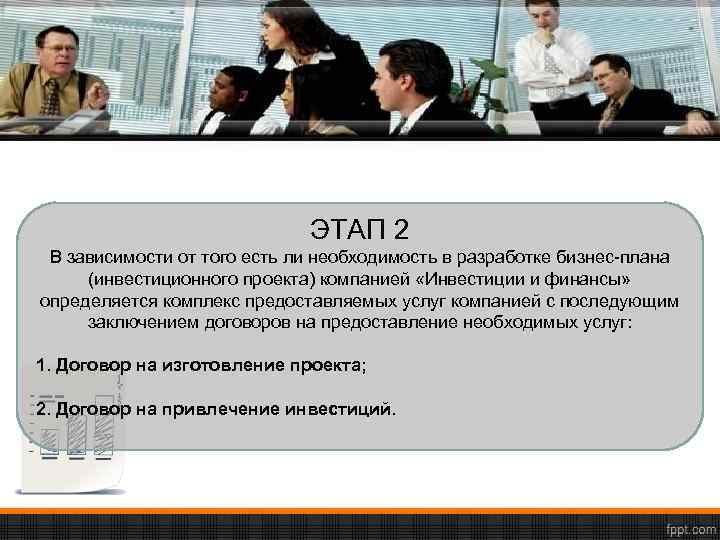 ЭТАП 2
В зависимости от того есть ли необходимость в разработке бизнес-плана (инвестиционного проекта) компанией «Инвестиции и финансы» определяется комплекс предоставляемых услуг компанией с последующим заключением договоров на предоставление необходимых услуг:

1. Договор на изготовление проекта;

2. Договор на привлечение инвестиций.

fppt.com